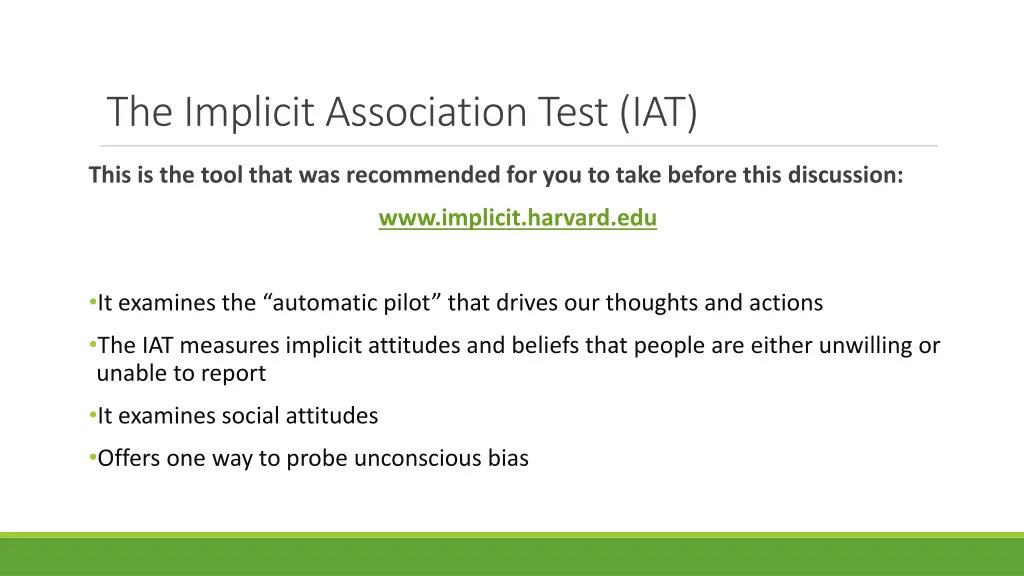 The Implicit Association Test (IAT)

This is the tool that was recommended for you to take before this discussion:

www.implicit.harvard.edu

•It examines the “automatic pilot” that drives our thoughts and actions

•The IAT measures implicit attitudes and beliefs that people are either unwilling or unable to report

•It examines social attitudes

•Offers one way to probe unconscious bias